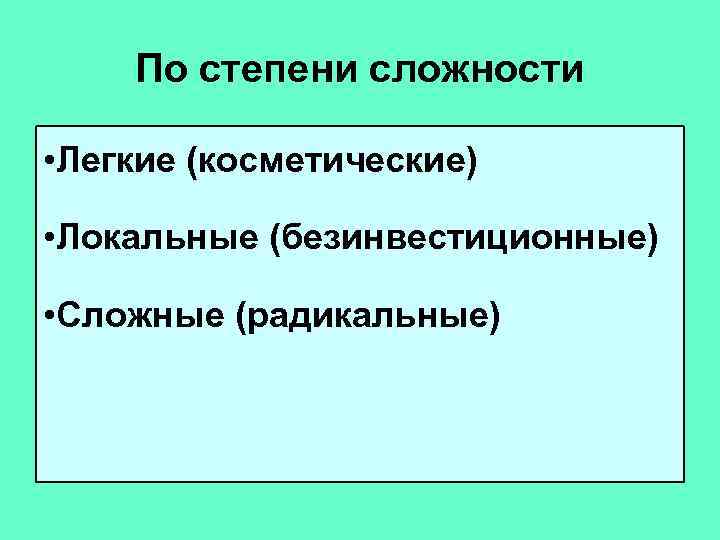 По степени сложности

•Легкие (косметические)

•Локальные (безинвестиционные)

•Сложные (радикальные)